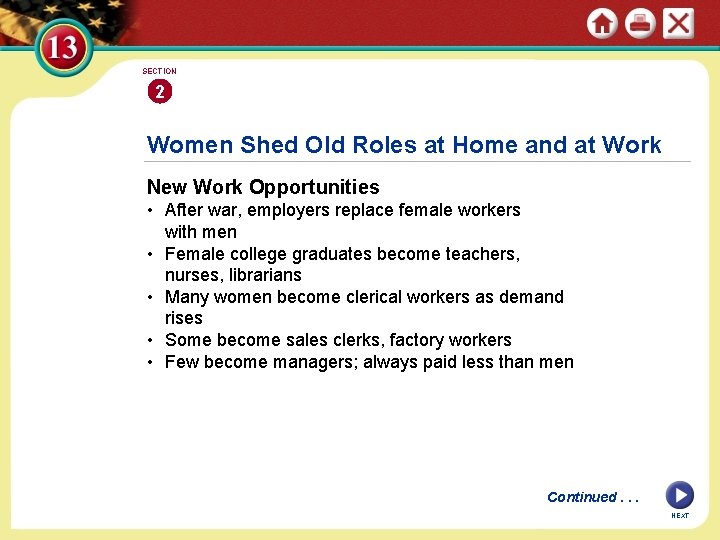 13

SECTION
2

Women Shed Old Roles at Home and at Work

New Work Opportunities
• After war, employers replace female workers with men
• Female college graduates become teachers, nurses, librarians
• Many women become clerical workers as demand rises
• Some become sales clerks, factory workers
• Few become managers; always paid less than men

Continued . . .

NEXT